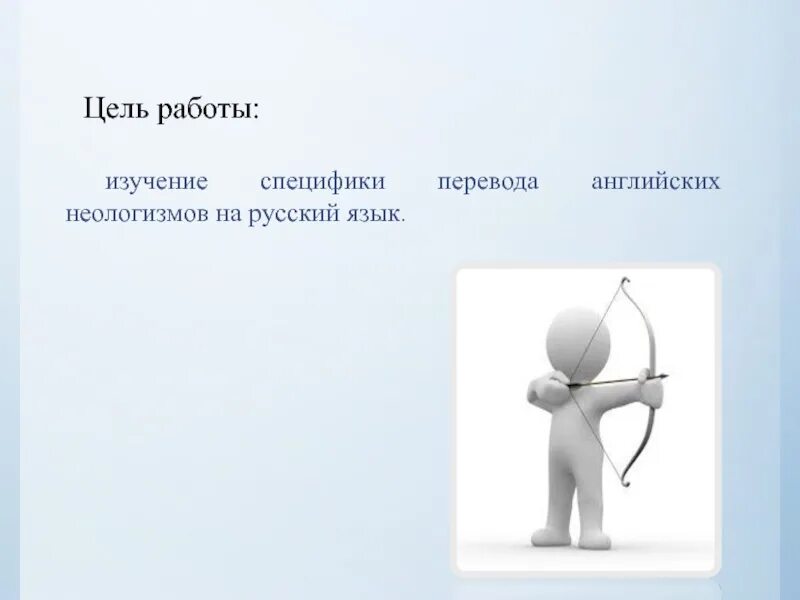 Цель работы:

изучение специфики перевода английских неологизмов на русский язык.